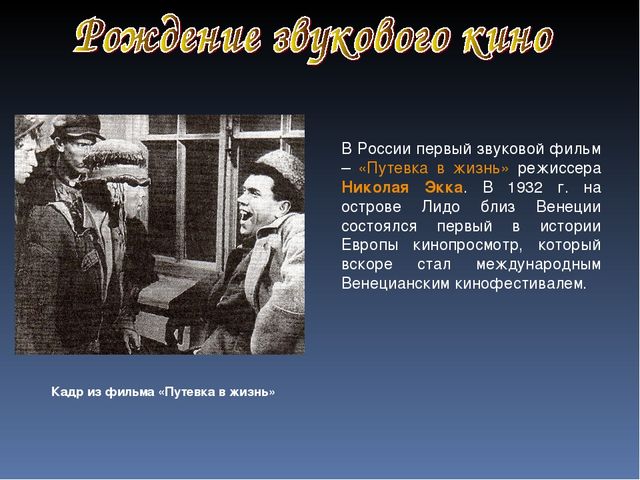 Рождение звукового кино

В России первый звуковой фильм – «Путевка в жизнь» режиссера Николая Экка. В 1932 г. на острове Лидо близ Венеции состоялся первый в истории Европы кинопросмотр, который вскоре стал международным Венецианским кинофестивалем.

Кадр из фильма «Путевка в жизнь»